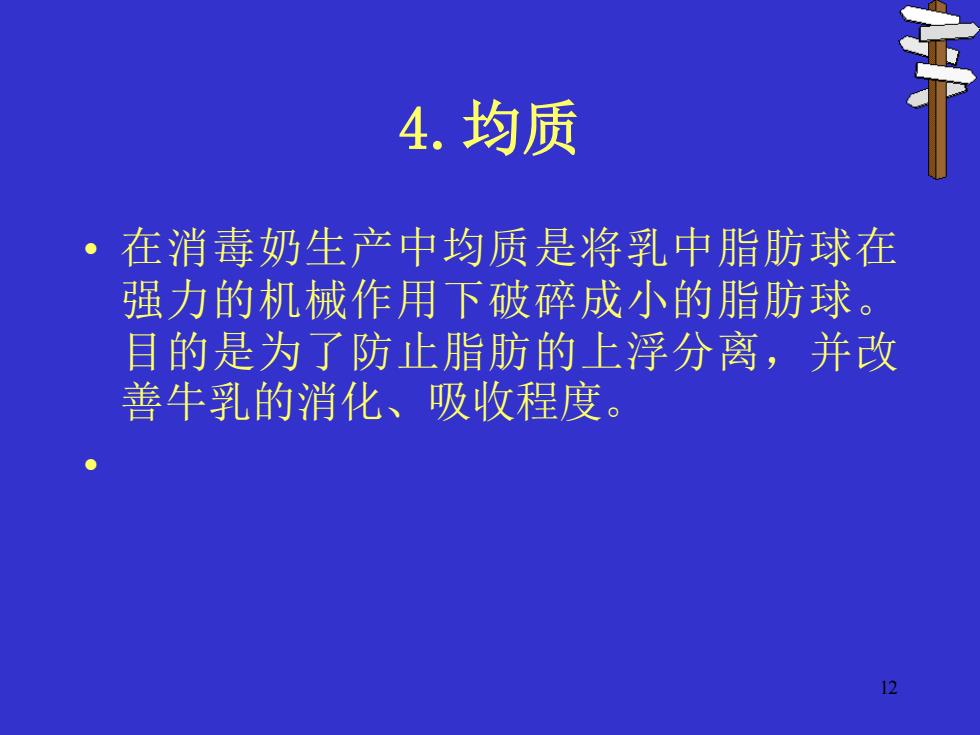 4. 均质

• 在消毒奶生产中均质是将乳中脂肪球在强力的机械作用下破碎成小的脂肪球。目的是为了防止脂肪的上浮分离，并改善牛乳的消化、吸收程度。

•

12